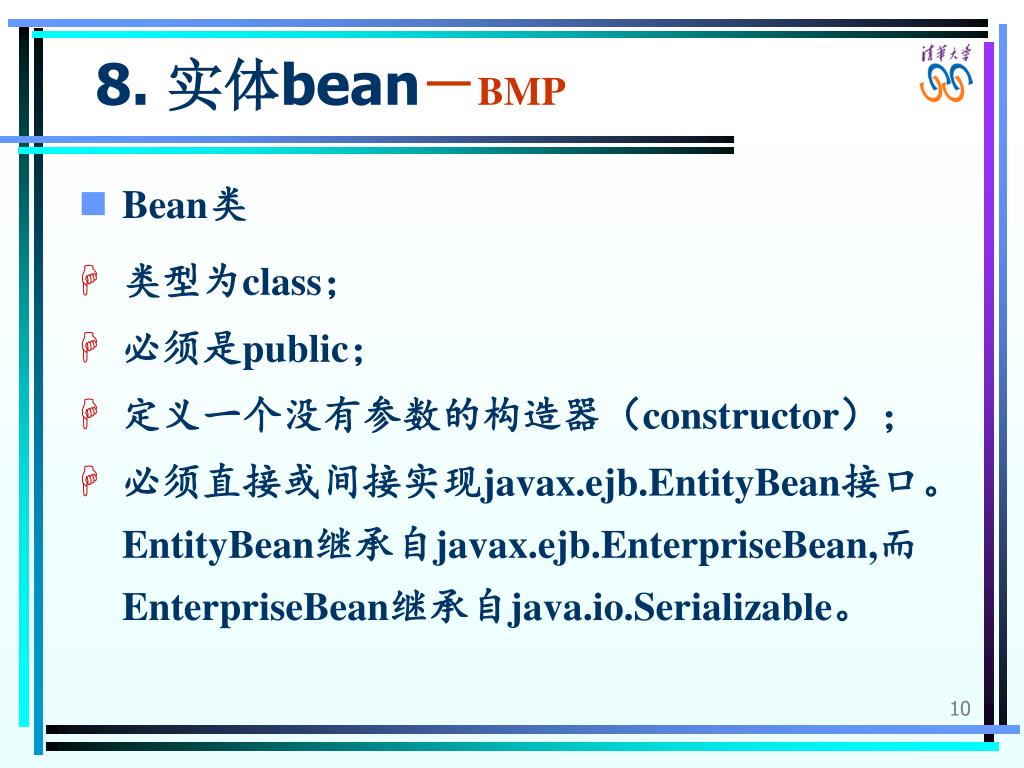 8. 实体bean－BMP

清華大学

Bean类

类型为class;

必须是public;

定义一个没有参数的构造器（constructor）;

必须直接或间接实现javax.ejb.EntityBean接口。EntityBean继承自javax.ejb.EnterpriseBean,而EnterpriseBean继承自java.io.Serializable。

10